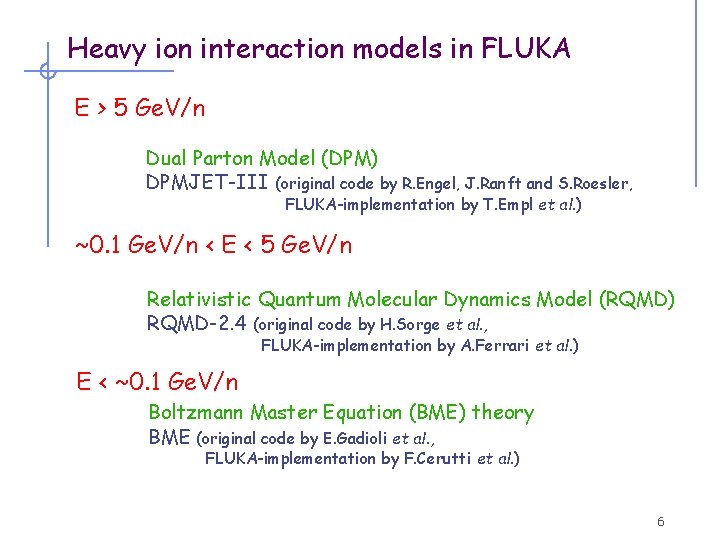 Heavy ion interaction models in FLUKA

E > 5 GeV/n

Dual Parton Model (DPM)
DPMJET-III (original code by R.Engel, J.Ranft and S.Roesler,
FLUKA-implementation by T.Empl et al.)

~0.1 GeV/n < E < 5 GeV/n

Relativistic Quantum Molecular Dynamics Model (RQMD)
RQMD-2.4 (original code by H.Sorge et al.,
FLUKA-implementation by A.Ferrari et al.)

E < ~0.1 GeV/n

Boltzmann Master Equation (BME) theory
BME (original code by E.Gadioli et al.,
FLUKA-implementation by F.Cerutti et al.)

6